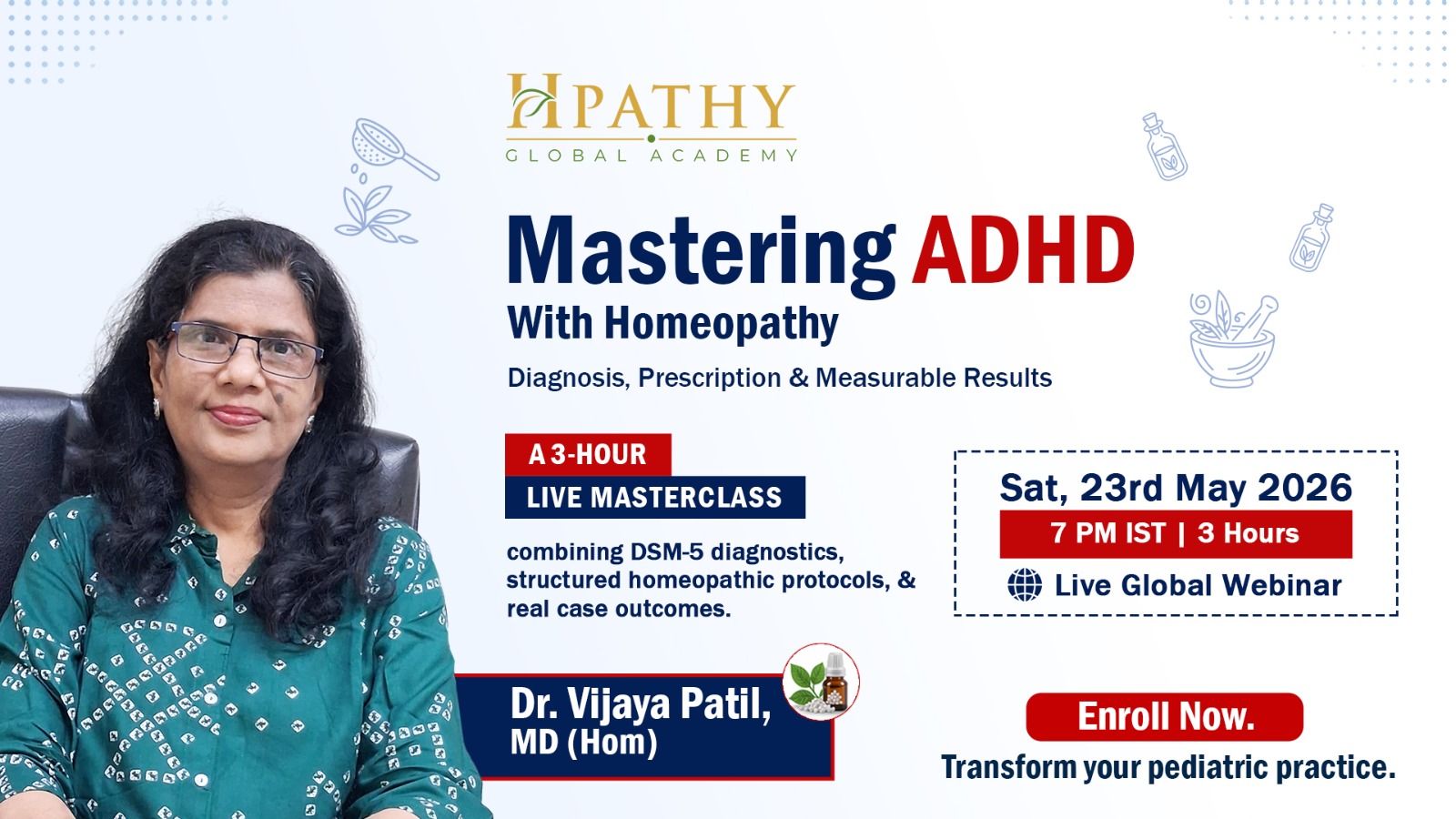 HPATHY
GLOBAL ACADEMY

Mastering ADHD
With Homeopathy
Diagnosis, Prescription & Measurable Results

A 3-HOUR
LIVE MASTERCLASS

combining DSM-5 diagnostics, structured homeopathic protocols, & real case outcomes.

Sat, 23rd May 2026
7 PM IST | 3 Hours
Live Global Webinar

Dr. Vijaya Patil,
MD (Hom)

Enroll Now.
Transform your pediatric practice.